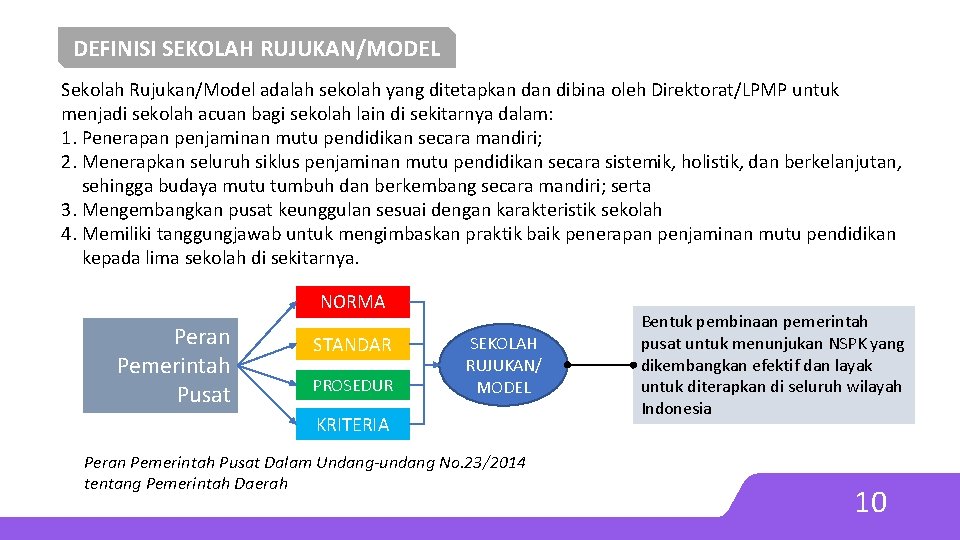 DEFINISI SEKOLAH RUJUKAN/MODEL

Sekolah Rujukan/Model adalah sekolah yang ditetapkan dan dibina oleh Direktorat/LPMP untuk menjadi sekolah acuan bagi sekolah lain di sekitarnya dalam:
1. Penerapan penjaminan mutu pendidikan secara mandiri;
2. Menerapkan seluruh siklus penjaminan mutu pendidikan secara sistemik, holistik, dan berkelanjutan, sehingga budaya mutu tumbuh dan berkembang secara mandiri; serta
3. Mengembangkan pusat keunggulan sesuai dengan karakteristik sekolah
4. Memiliki tanggungjawab untuk mengimbaskan praktik baik penerapan penjaminan mutu pendidikan kepada lima sekolah di sekitarnya.

Peran Pemerintah Pusat

NORMA

STANDAR

PROSEDUR

KRITERIA

SEKOLAH RUJUKAN/ MODEL

Bentuk pembinaan pemerintah pusat untuk menunjukan NSPK yang dikembangkan efektif dan layak untuk diterapkan di seluruh wilayah Indonesia

Peran Pemerintah Pusat Dalam Undang-undang No.23/2014 tentang Pemerintah Daerah

10